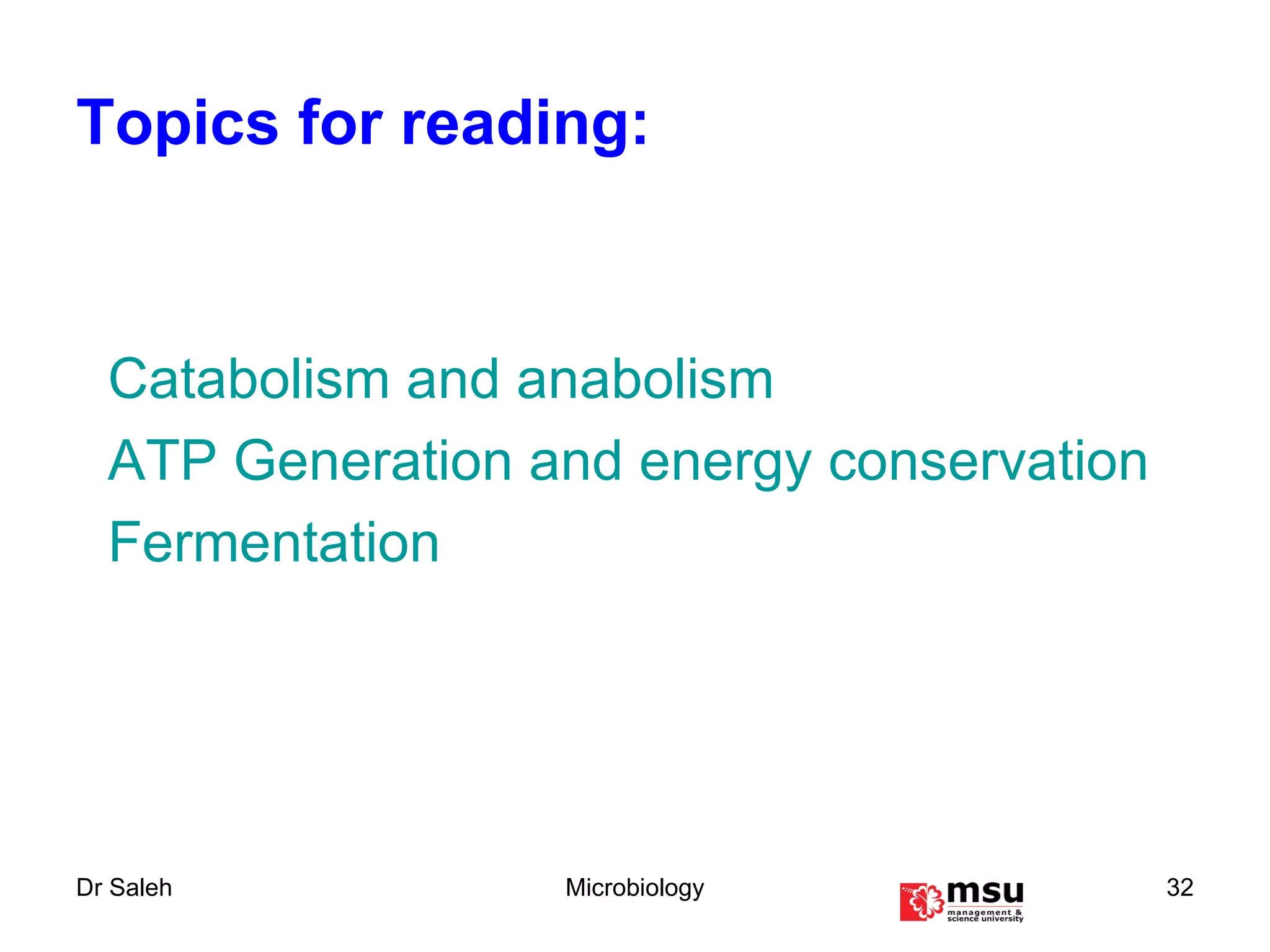 Topics for reading:

Catabolism and anabolism

ATP Generation and energy conservation

Fermentation

Dr Saleh

Microbiology

msu
management & science university

32